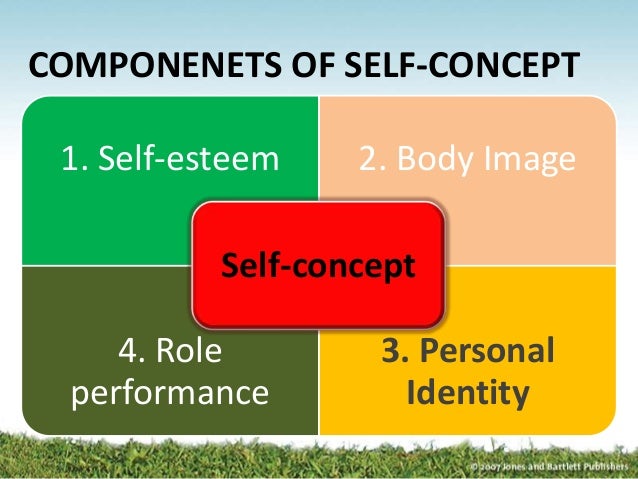 COMPONENETS OF SELF-CONCEPT

1. Self-esteem

2. Body Image

Self-concept

4. Role performance

3. Personal Identity

© 2007 Jones and Bartlett Publishers